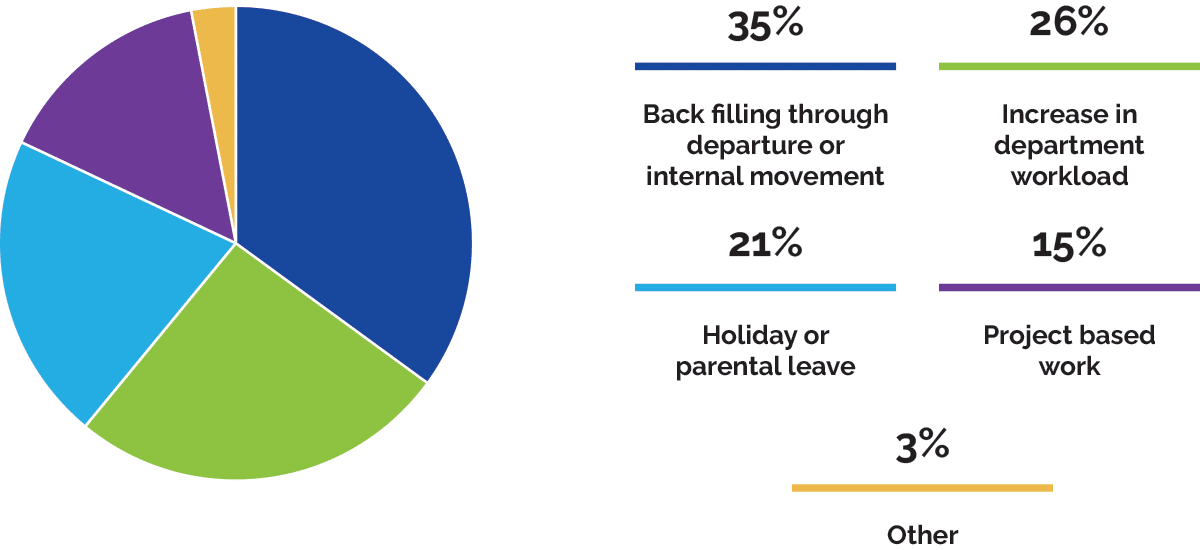 35%

Back filling through departure or internal movement

26%

Increase in department workload

21%

Holiday or parental leave

15%

Project based work

3%

Other